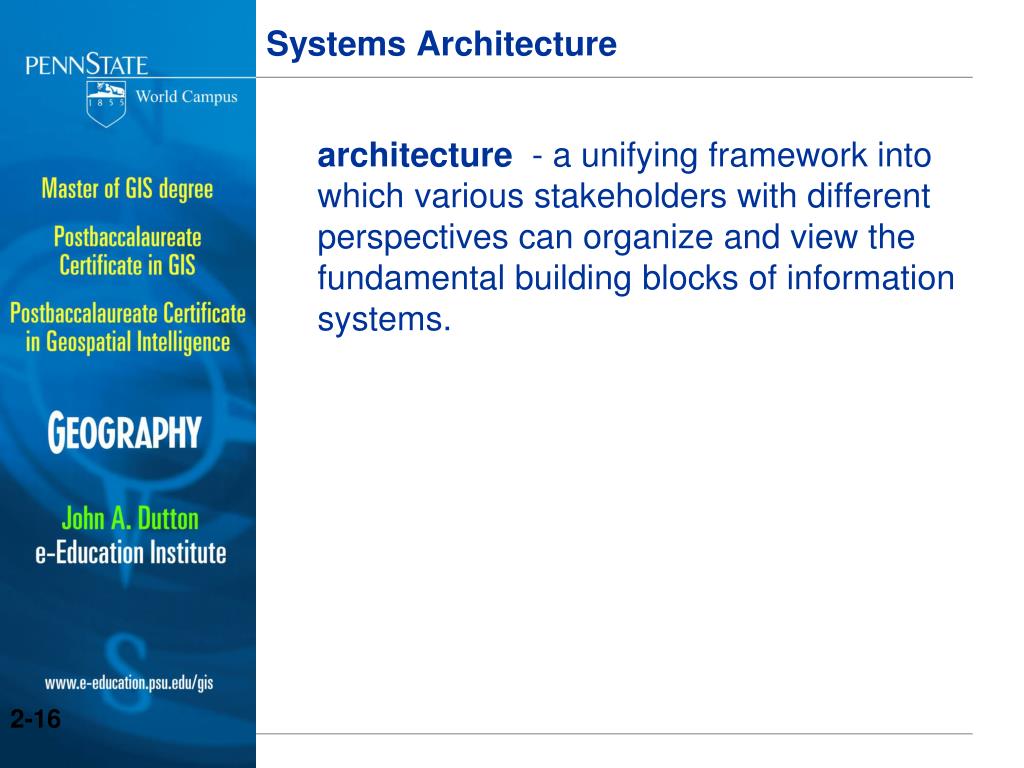 PENNSTATE
1 8 5 5
World Campus

Master of GIS degree

Postbaccalaureate Certificate in GIS

Postbaccalaureate Certificate in Geospatial Intelligence

GEOGRAPHY

John A. Dutton e-Education Institute

www.e-education.psu.edu/gis

2-16

Systems Architecture

architecture - a unifying framework into which various stakeholders with different perspectives can organize and view the fundamental building blocks of information systems.